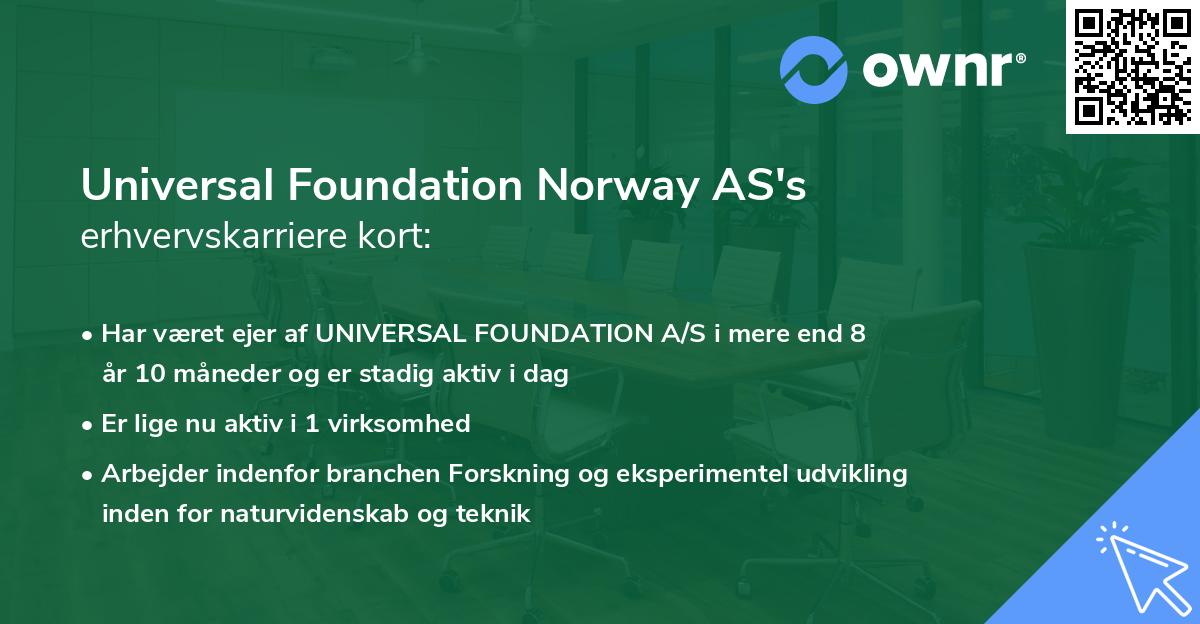 ownr®

Universal Foundation Norway AS's
erhvervskarriere kort:

• Har været ejer af UNIVERSAL FOUNDATION A/S i mere end 8 år 10 måneder og er stadig aktiv i dag

• Er lige nu aktiv i 1 virksomhed

• Arbejder indenfor branchen Forskning og eksperimentel udvikling inden for naturvidenskab og teknik